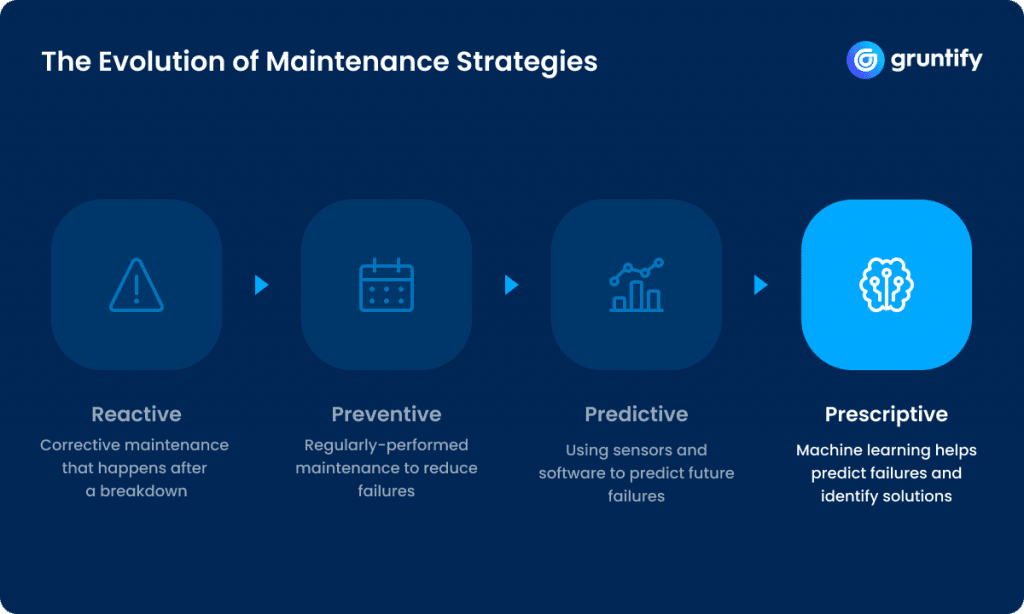 The Evolution of Maintenance Strategies

gruntify

Reactive
Corrective maintenance that happens after a breakdown

Preventive
Regularly-performed maintenance to reduce failures

Predictive
Using sensors and software to predict future failures

Prescriptive
Machine learning helps predict failures and identify solutions